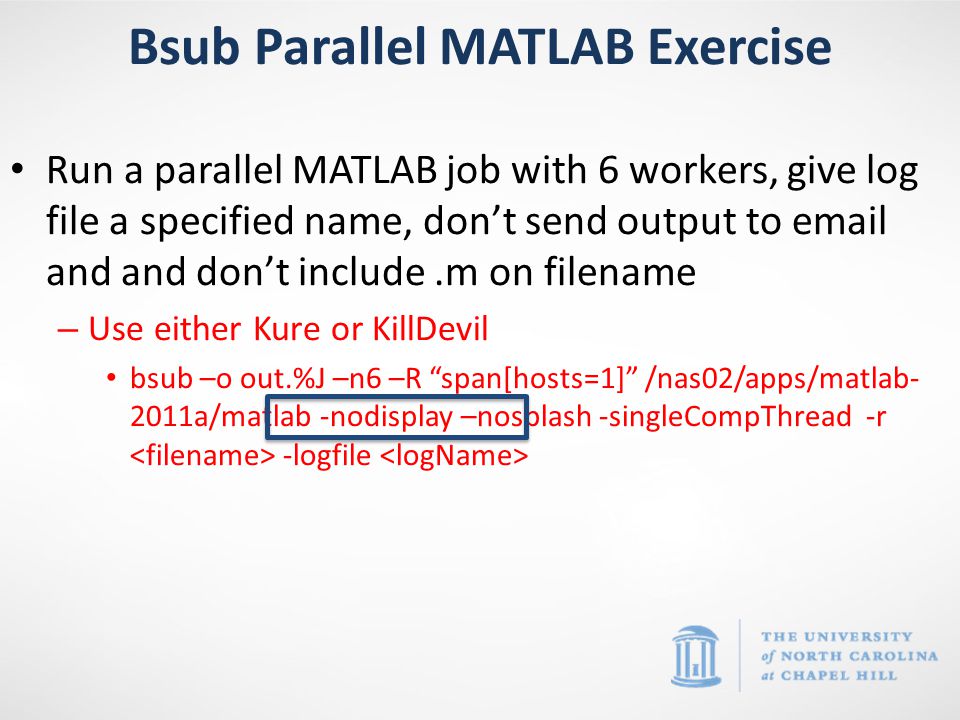 Bsub Parallel MATLAB Exercise

• Run a parallel MATLAB job with 6 workers, give log file a specified name, don't send output to email and and don't include .m on filename

– Use either Kure or KillDevil

• bsub –o out.%J –n6 –R "span[hosts=1]" /nas02/apps/matlab-2011a/matlab -nodisplay –nosplash -singleCompThread -r <filename> -logfile <logName>

THE UNIVERSITY of NORTH CAROLINA at CHAPEL HILL